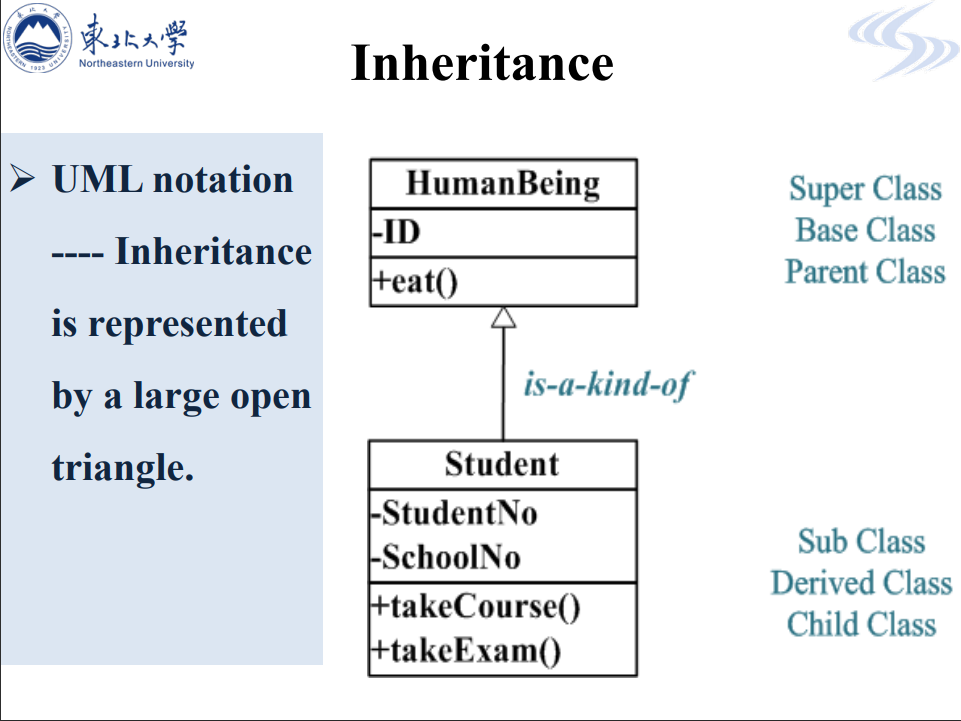 東北大學
Northeastern University

Inheritance

➢ UML notation ---- Inheritance is represented by a large open triangle.

HumanBeing
-ID
+eat()

is-a-kind-of

Student
-StudentNo
-SchoolNo
+takeCourse()
+takeExam()

Super Class
Base Class
Parent Class

Sub Class
Derived Class
Child Class